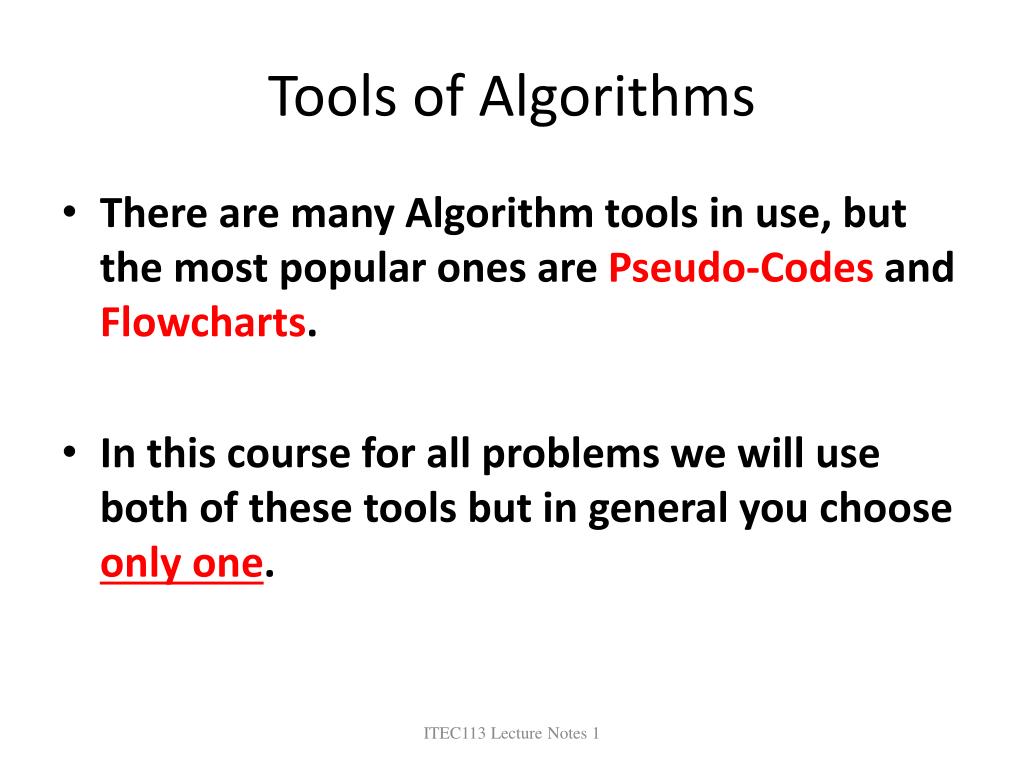 Tools of Algorithms

• There are many Algorithm tools in use, but the most popular ones are Pseudo-Codes and Flowcharts.

• In this course for all problems we will use both of these tools but in general you choose only one.

ITEC113 Lecture Notes 1